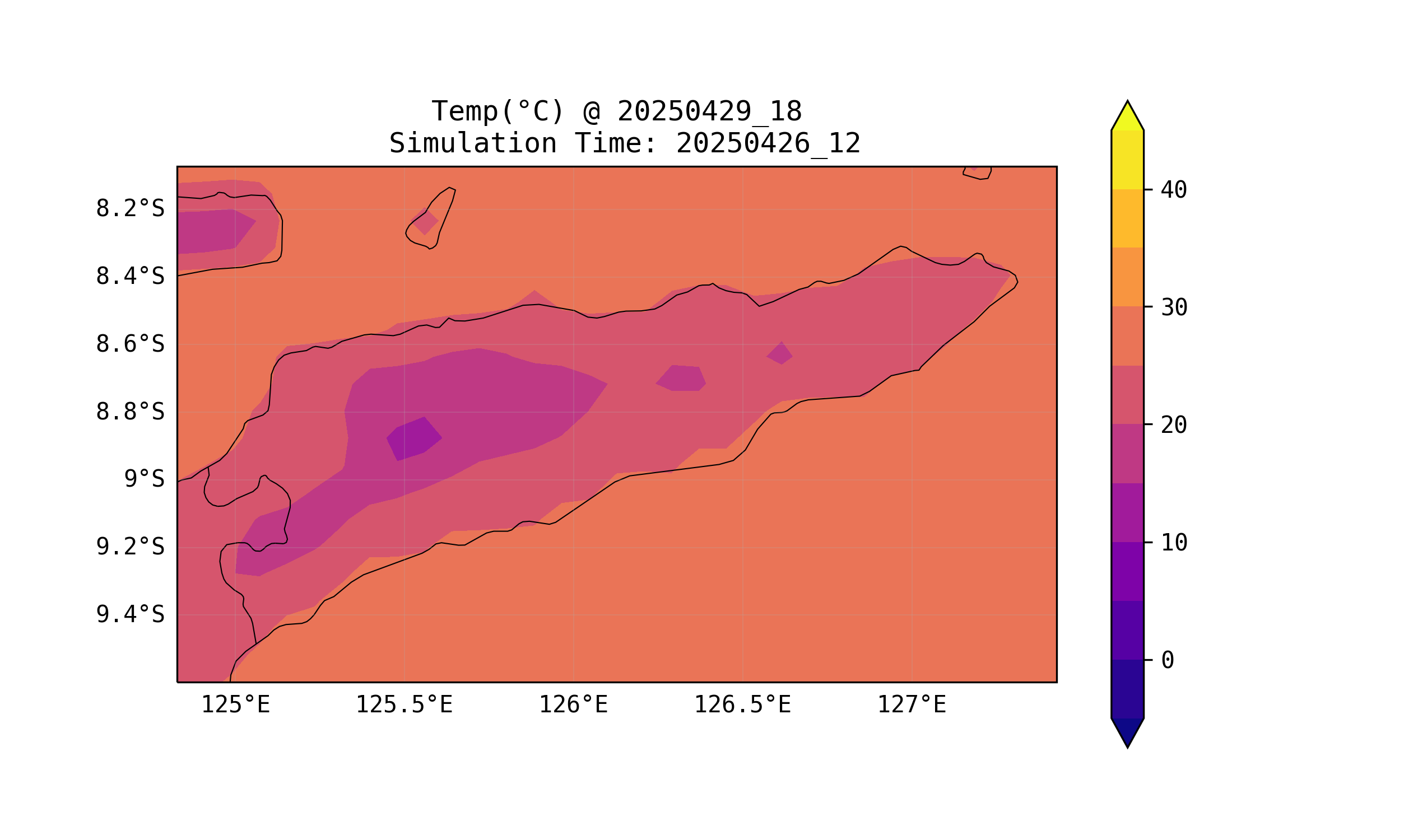 Temp(°C) @ 20250429_18
Simulation Time: 20250426_12

8.2°S
8.4°S
8.6°S
8.8°S
9°S
9.2°S
9.4°S

125°E
125.5°E
126°E
126.5°E
127°E

40
30
20
10
0